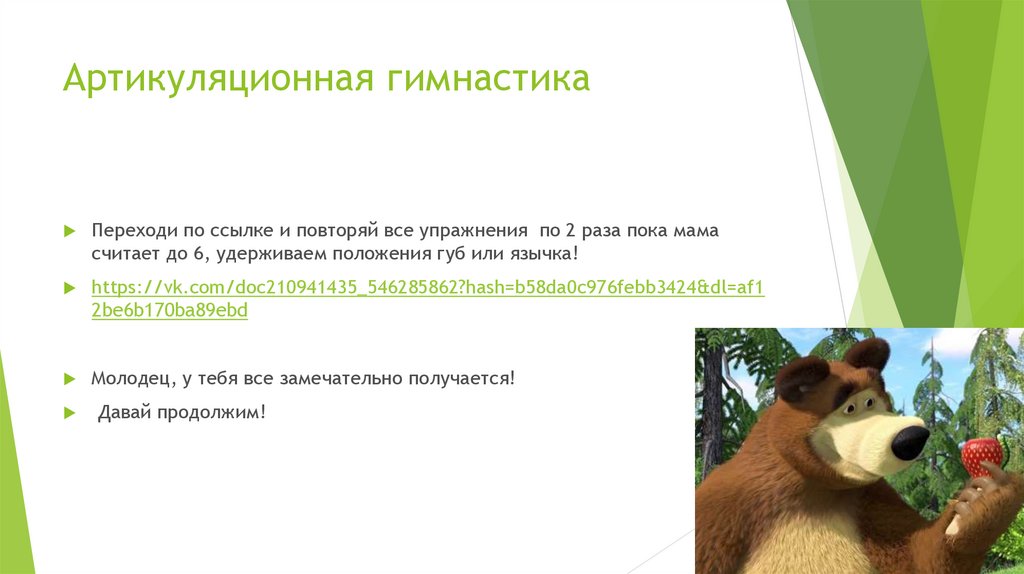 Артикуляционная гимнастика

Переходи по ссылке и повторяй все упражнения по 2 раза пока мама считает до 6, удерживаем положения губ или язычка!

https://vk.com/doc210941435_546285862?hash=b58da0c976febb3424&dl=af12be6b170ba89ebd

Молодец, у тебя все замечательно получается!

Давай продолжим!